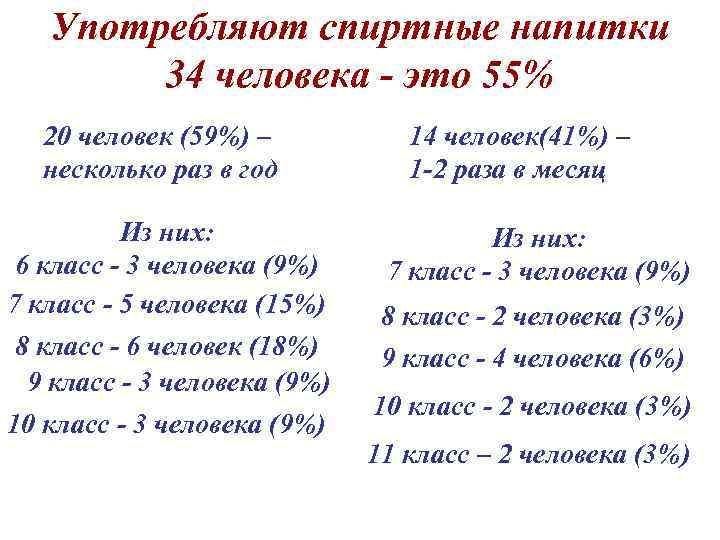 Употребляют спиртные напитки
34 человека - это 55%

20 человек (59%) –
несколько раз в год

Из них:
6 класс - 3 человека (9%)
7 класс - 5 человека (15%)
8 класс - 6 человек (18%)
9 класс - 3 человека (9%)
10 класс - 3 человека (9%)

14 человек(41%) –
1-2 раза в месяц

Из них:
7 класс - 3 человека (9%)
8 класс - 2 человека (3%)
9 класс - 4 человека (6%)
10 класс - 2 человека (3%)
11 класс – 2 человека (3%)